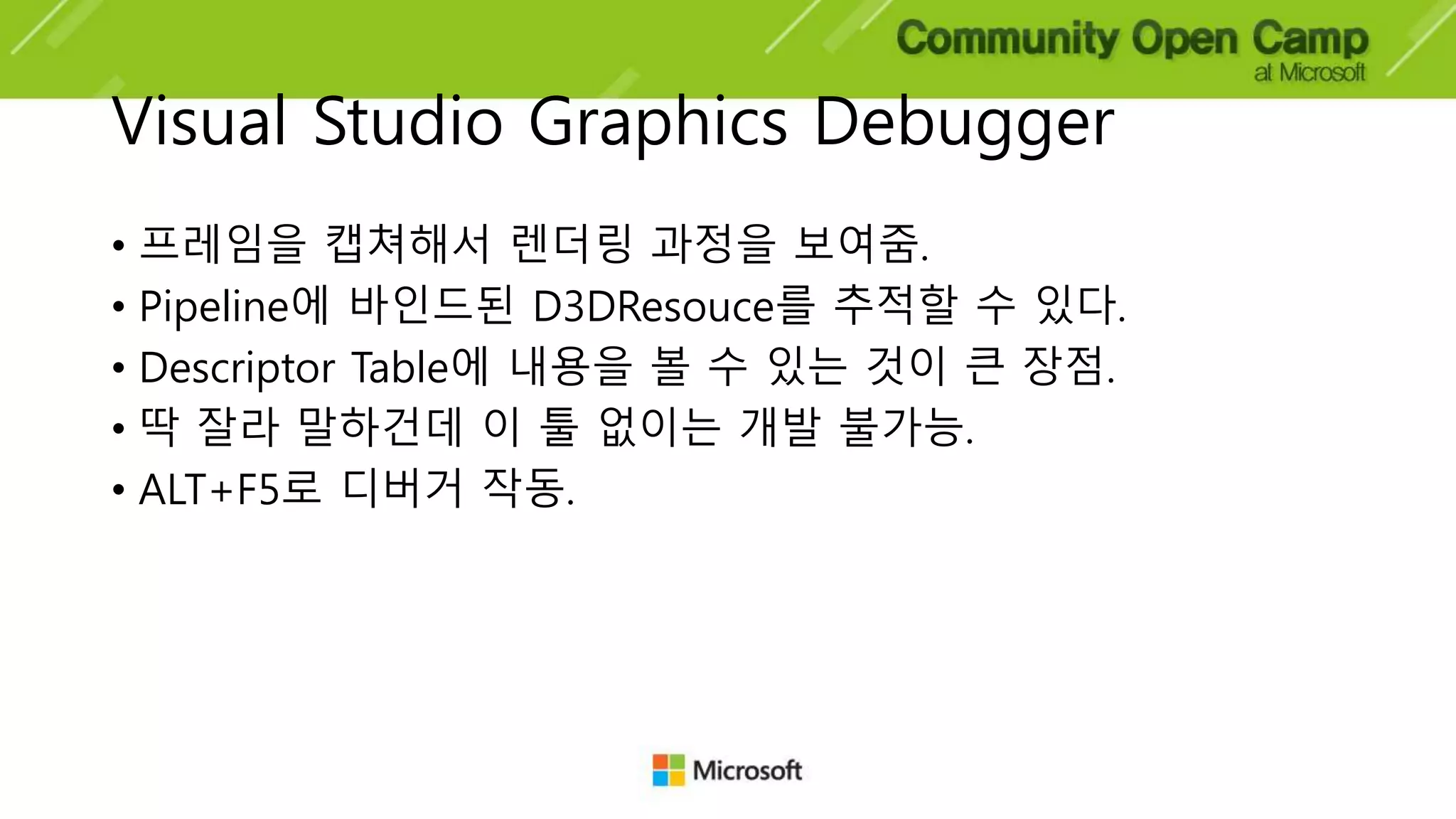 Community Open Camp
at Microsoft

Visual Studio Graphics Debugger

• 프레임을 캡쳐해서 렌더링 과정을 보여줌.
• Pipeline에 바인드된 D3DResouce를 추적할 수 있다.
• Descriptor Table에 내용을 볼 수 있는 것이 큰 장점.
• 딱 잘라 말하건데 이 툴 없이는 개발 불가능.
• ALT+F5로 디버거 작동.

Microsoft